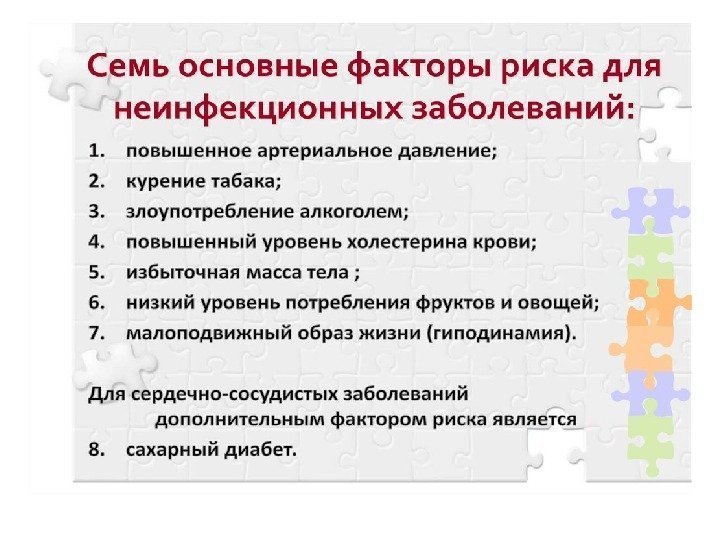 Семь основные факторы риска для неинфекционных заболеваний:

1. повышенное артериальное давление;
2. курение табака;
3. злоупотребление алкоголем;
4. повышенный уровень холестерина крови;
5. избыточная масса тела ;
6. низкий уровень потребления фруктов и овощей;
7. малоподвижный образ жизни (гиподинамия).

Для сердечно-сосудистых заболеваний дополнительным фактором риска является

8. сахарный диабет.